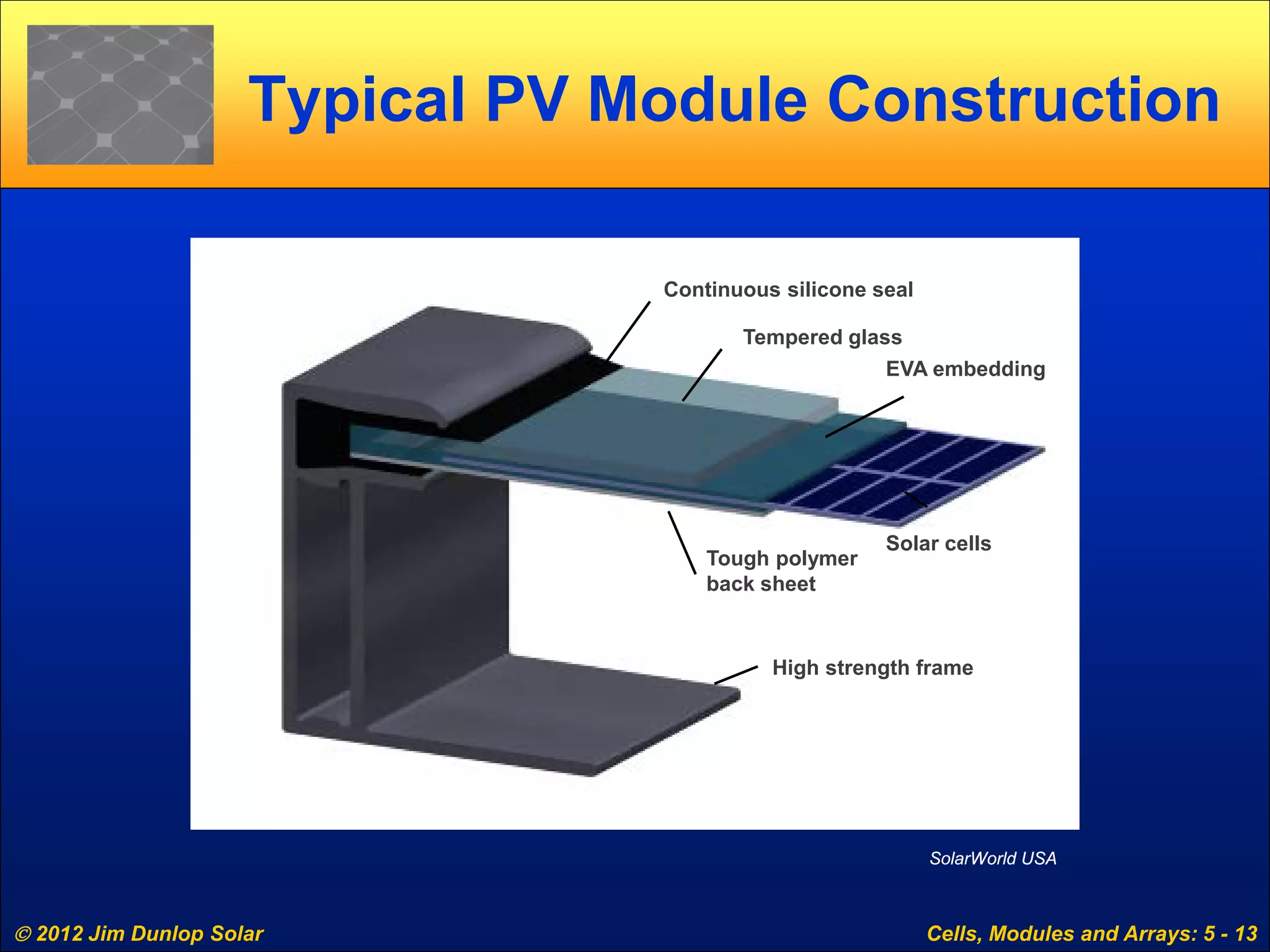 Typical PV Module Construction

Continuous silicone seal

Tempered glass

EVA embedding

Solar cells

Tough polymer back sheet

High strength frame

SolarWorld USA

© 2012 Jim Dunlop Solar

Cells, Modules and Arrays: 5 - 13